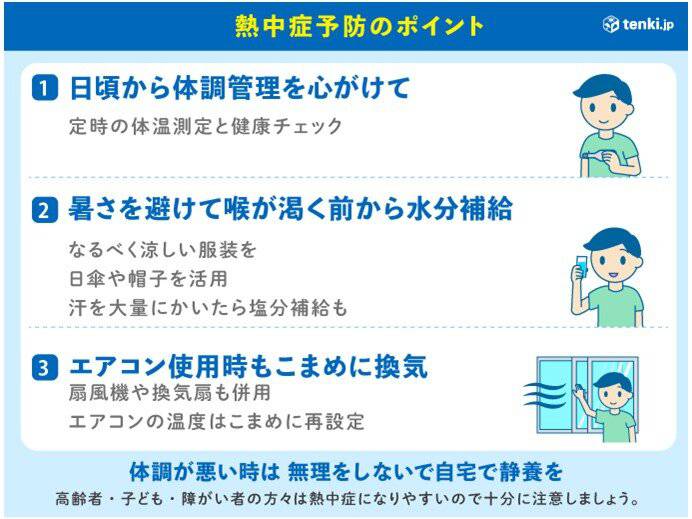 熱中症予防のポイント

tenki.jp

1 日頃から体調管理を心がけて

定時の体温測定と健康チェック

2 暑さを避けて喉が渇く前から水分補給

なるべく涼しい服装を
日傘や帽子を活用
汗を大量にかいたら塩分補給も

3 エアコン使用時もこまめに換気

扇風機や換気扇も併用
エアコンの温度はこまめに再設定

体調が悪い時は 無理をしないで自宅で静養を

高齢者・子ども・障がい者の方々は熱中症になりやすいので十分に注意しましょう。